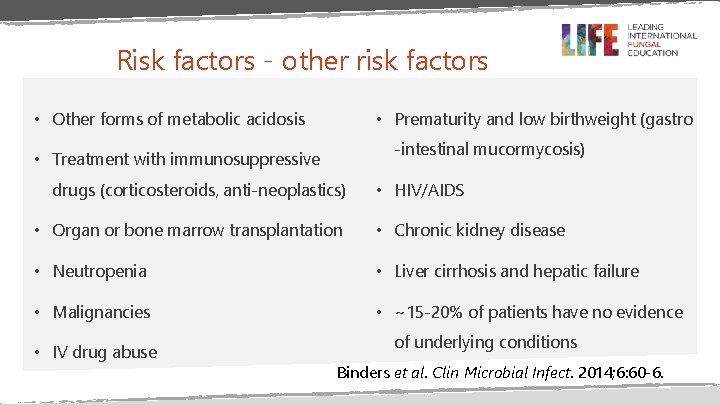 LIFE LEADING INTERNATIONAL FUNGAL EDUCATION

Risk factors - other risk factors

• Other forms of metabolic acidosis
• Treatment with immunosuppressive drugs (corticosteroids, anti-neoplastics)
• Organ or bone marrow transplantation
• Neutropenia
• Malignancies
• IV drug abuse

• Prematurity and low birthweight (gastro -intestinal mucormycosis)
• HIV/AIDS
• Chronic kidney disease
• Liver cirrhosis and hepatic failure
• ~15-20% of patients have no evidence of underlying conditions

Binders et al. Clin Microbial Infect. 2014;6:60-6.